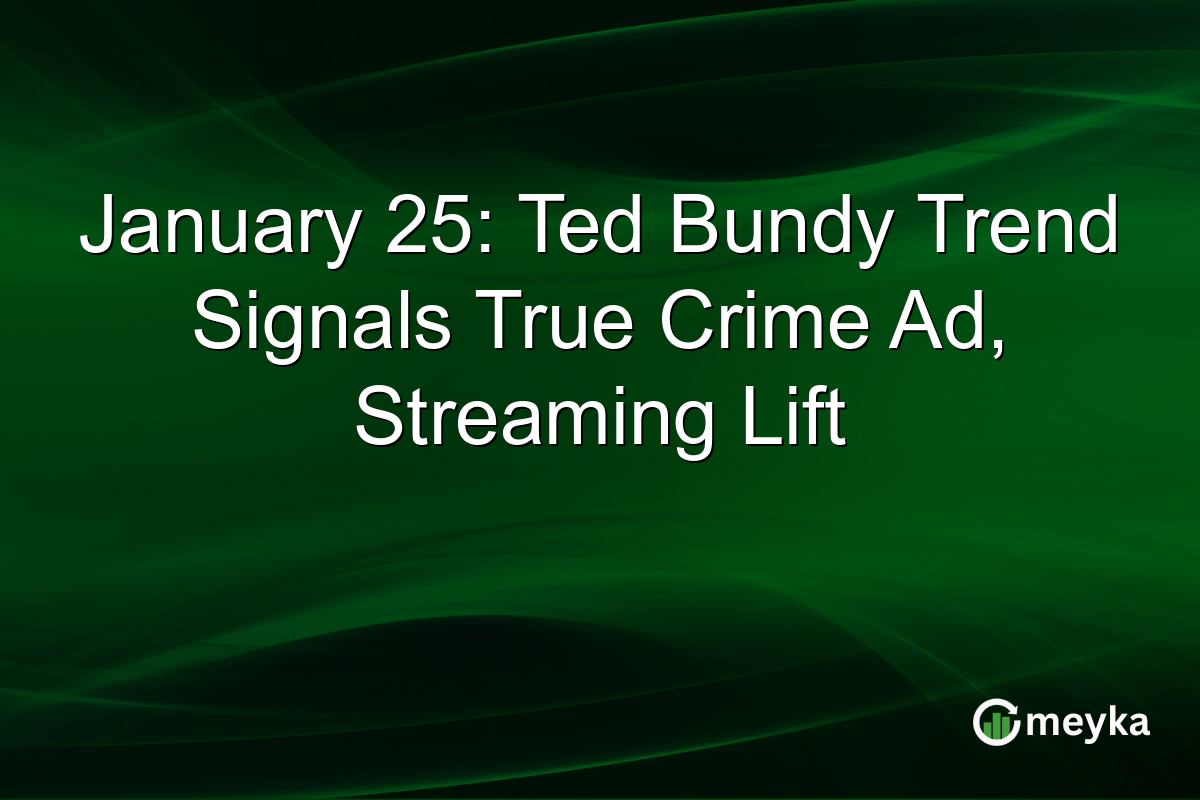 January 25: Ted Bundy Trend Signals True Crime Ad, Streaming Lift

meyka